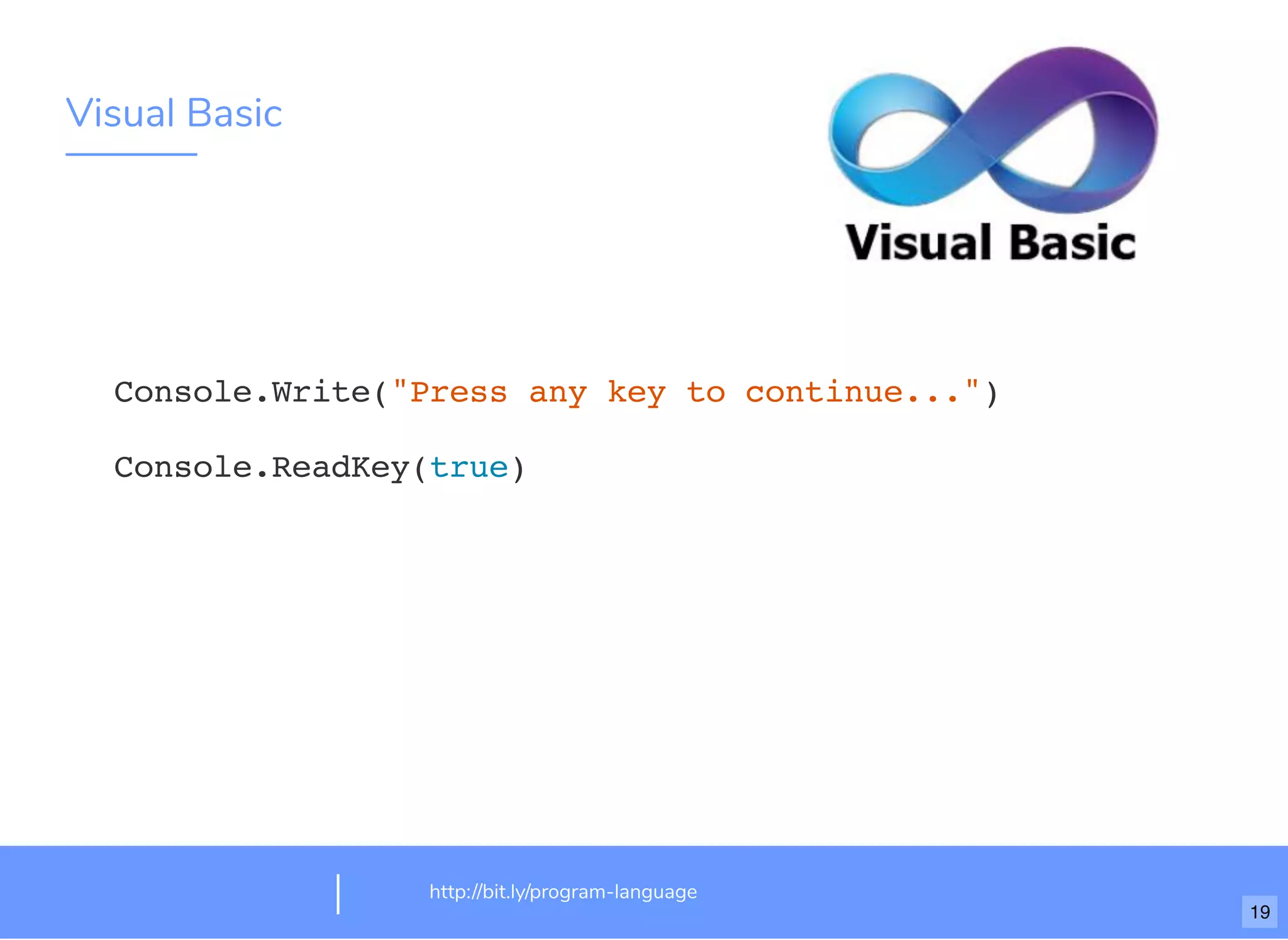 Visual Basic

Visual Basic

Console.Write("Press any key to continue...")

Console.ReadKey(true)

http://bit.ly/program-language

19